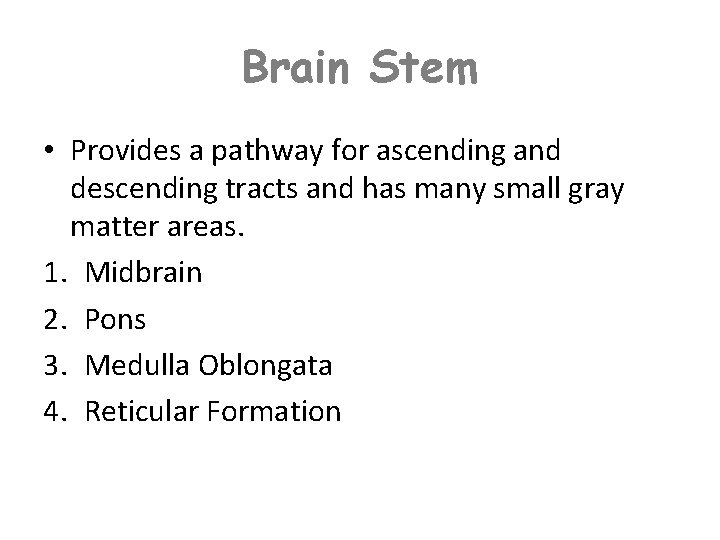 Brain Stem

• Provides a pathway for ascending and descending tracts and has many small gray matter areas.

1. Midbrain
2. Pons
3. Medulla Oblongata
4. Reticular Formation